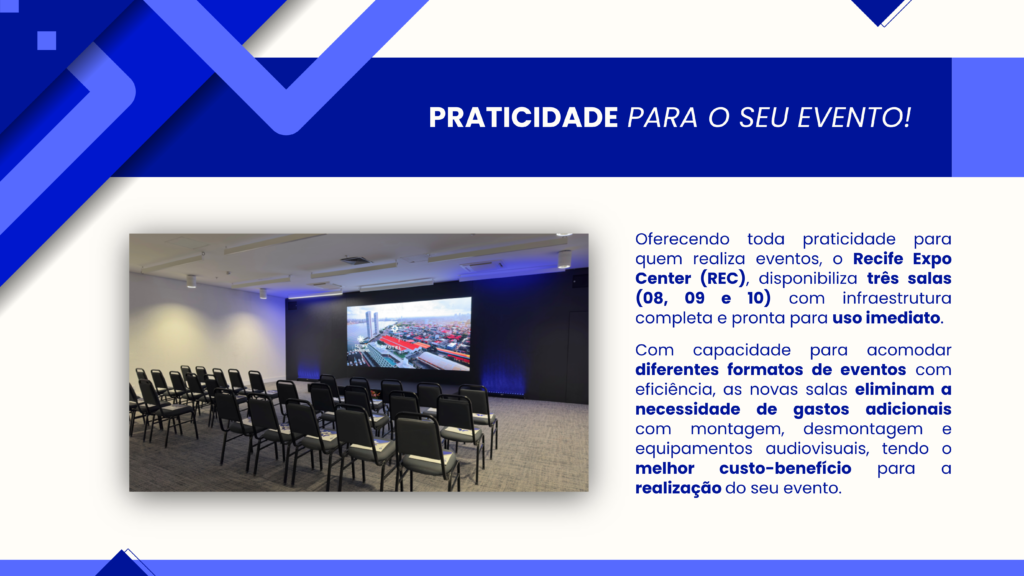 PRATICIDADE PARA O SEU EVENTO!

Oferecendo toda praticidade para quem realiza eventos, o Recife Expo Center (REC), disponibiliza três salas (08, 09 e 10) com infraestrutura completa e pronta para uso imediato.

Com capacidade para acomodar diferentes formatos de eventos com eficiência, as novas salas eliminam a necessidade de gastos adicionais com montagem, desmontagem e equipamentos audiovisuais, tendo o melhor custo-benefício para a realização do seu evento.